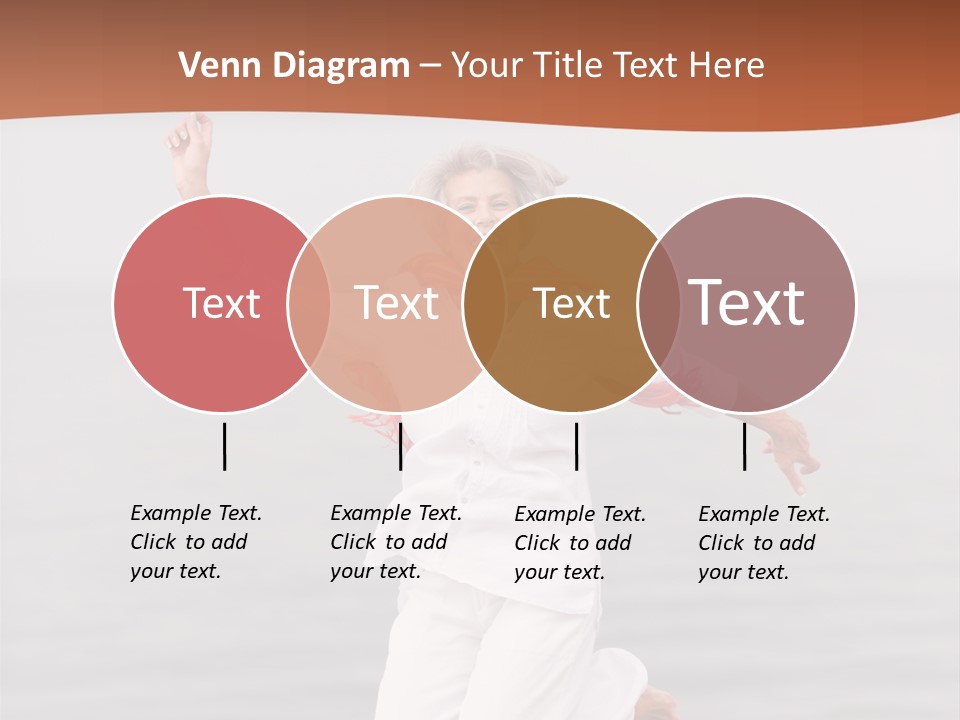 Venn Diagram – Your Title Text Here

Text

Text

Text

Text

Example Text. Click to add your text.

Example Text. Click to add your text.

Example Text. Click to add your text.

Example Text. Click to add your text.